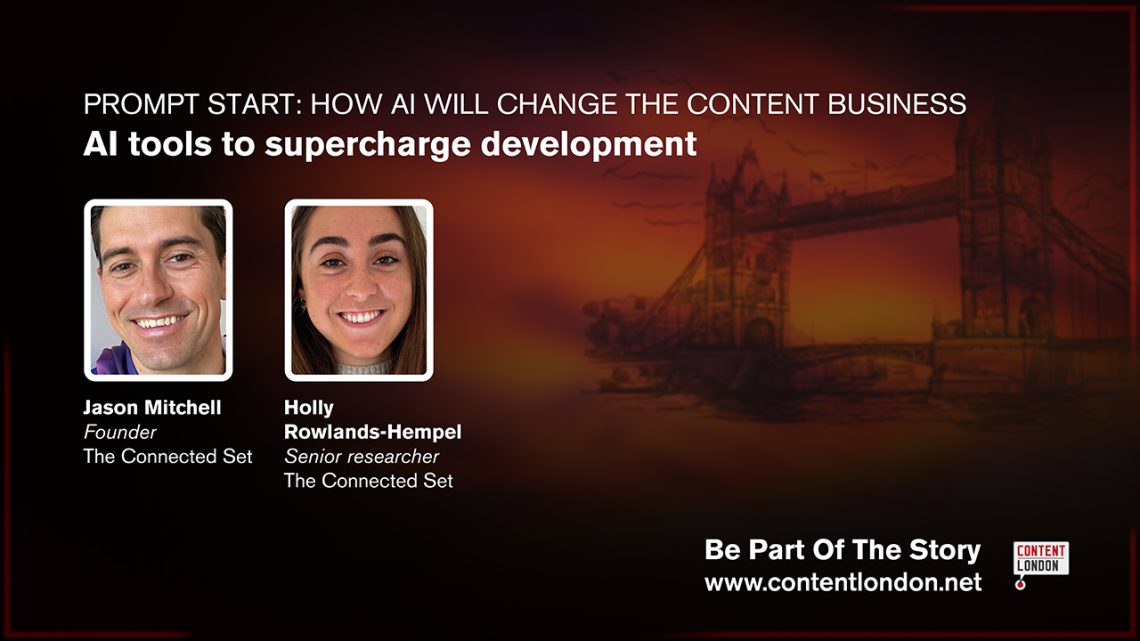 PROMPT START: HOW AI WILL CHANGE THE CONTENT BUSINESS
AI tools to supercharge development

Jason Mitchell
Founder
The Connected Set

Holly Rowlands-Hempel
Senior researcher
The Connected Set

Be Part Of The Story
www.contentlondon.net

CONTENT
LONDON